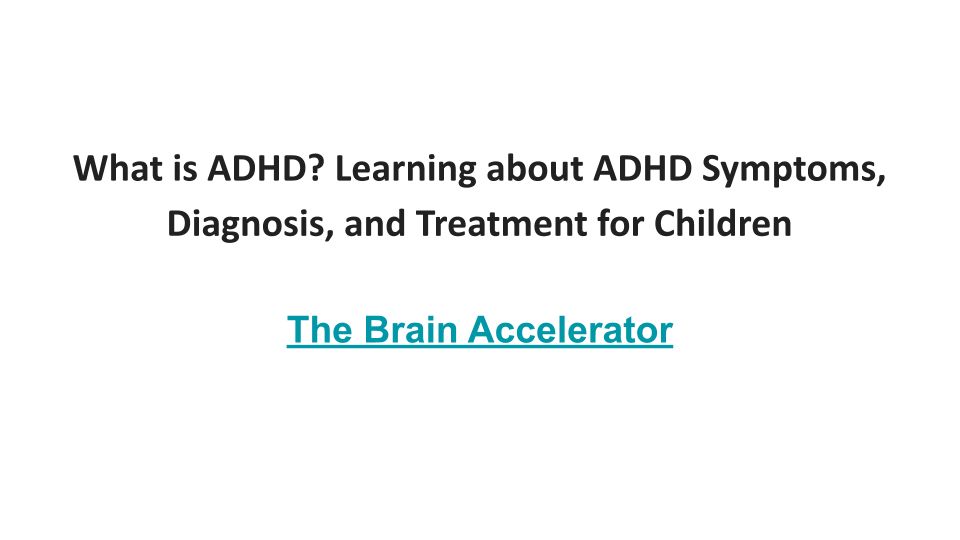 What is ADHD? Learning about ADHD Symptoms, Diagnosis, and Treatment for Children

The Brain Accelerator